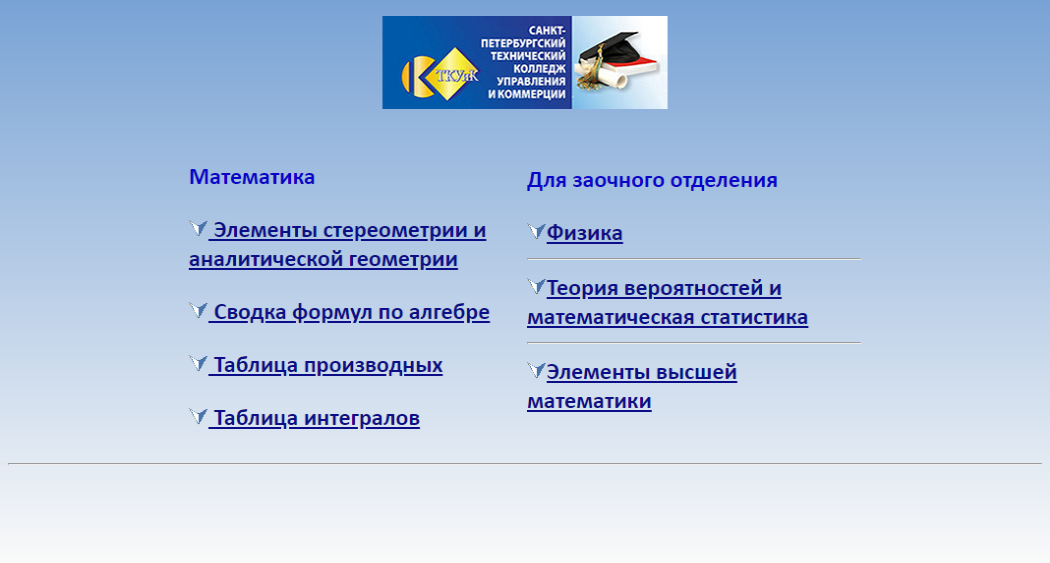 ТКУиК
САНКТ-ПЕТЕРБУРГСКИЙ ТЕХНИЧЕСКИЙ КОЛЛЕДЖ УПРАВЛЕНИЯ И КОММЕРЦИИ

Математика

Элементы стереометрии и аналитической геометрии

Сводка формул по алгебре

Таблица производных

Таблица интегралов

Для заочного отделения

Физика

Теория вероятностей и математическая статистика

Элементы высшей математики